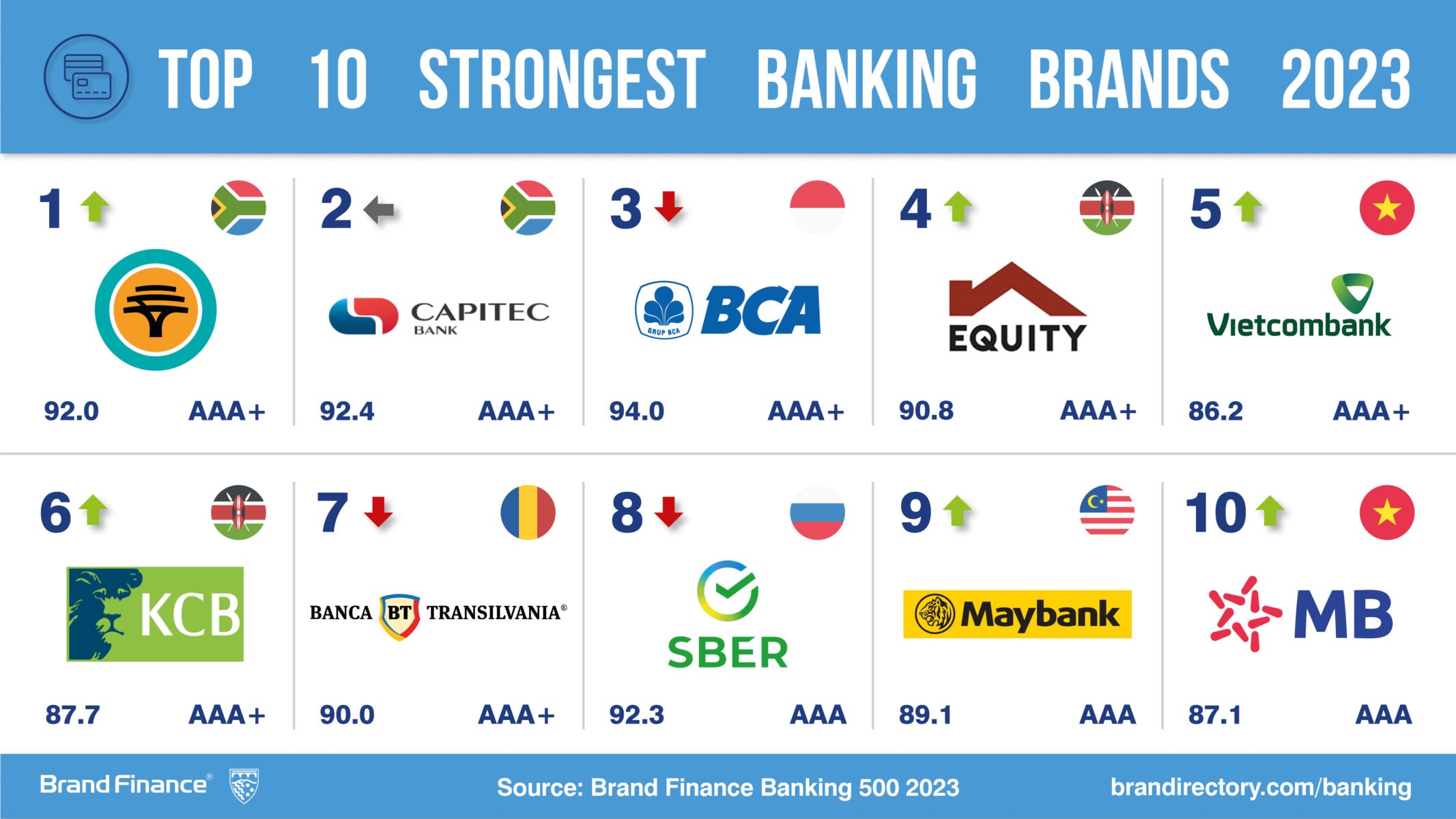 TOP 10 STRONGEST BANKING BRANDS 2023

1

92.0 AAA+

2

CAPITEC BANK

92.4 AAA+

3

GRUP BCA BCA

94.0 AAA+

4

EQUITY

90.8 AAA+

5

Vietcombank

86.2 AAA+

6

KCB

87.7 AAA+

7

BANCA BT TRANSILVANIA®

90.0 AAA+

8

SBER

92.3 AAA

9

Maybank

89.1 AAA

10

MB

87.1 AAA

Brand Finance® Source: Brand Finance Banking 500 2023 brandirectory.com/banking